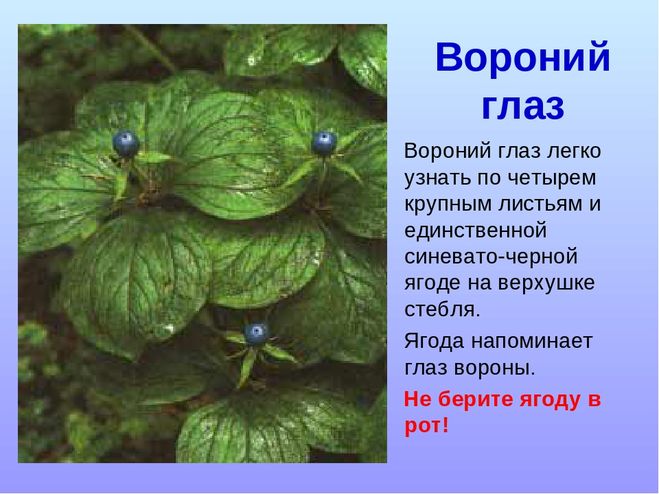 Вороний глаз

Вороний глаз легко узнать по четырем крупным листьям и единственной синевато-черной ягоде на верхушке стебля.

Ягода напоминает глаз вороны.

Не берите ягоду в рот!